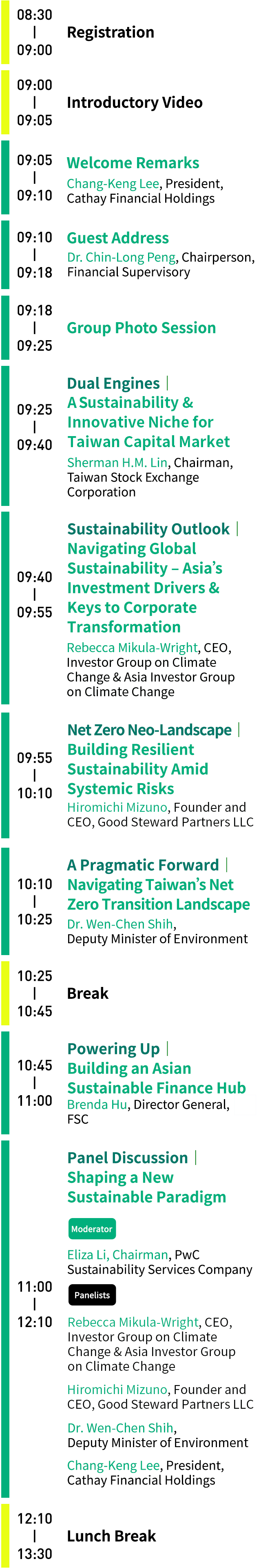 08:30
|
09:00

Registration

09:00
|
09:05

Introductory Video

09:05
|
09:10

Welcome Remarks

Chang-Keng Lee, President, Cathay Financial Holdings

09:10
|
09:18

Guest Address

Dr. Chin-Long Peng, Chairperson, Financial Supervisory

09:18
|
09:25

Group Photo Session

09:25
|
09:40

Dual Engines | A Sustainability & Innovative Niche for Taiwan Capital Market

Sherman H.M. Lin, Chairman, Taiwan Stock Exchange Corporation

09:40
|
09:55

Sustainability Outlook | Navigating Global Sustainability – Asia's Investment Drivers & Keys to Corporate Transformation

Rebecca Mikula-Wright, CEO, Investor Group on Climate Change & Asia Investor Group on Climate Change

09:55
|
10:10

Net Zero Neo-Landscape | Building Resilient Sustainability Amid Systemic Risks

Hiromichi Mizuno, Founder and CEO, Good Steward Partners LLC

10:10
|
10:25

A Pragmatic Forward | Navigating Taiwan's Net Zero Transition Landscape

Dr. Wen-Chen Shih, Deputy Minister of Environment

10:25
|
10:45

Break

10:45
|
11:00

Powering Up | Building an Asian Sustainable Finance Hub

Brenda Hu, Director General, FSC

11:00
|
12:10

Panel Discussion | Shaping a New Sustainable Paradigm

Moderator

Eliza Li, Chairman, PwC Sustainability Services Company

Panelists

Rebecca Mikula-Wright, CEO, Investor Group on Climate Change & Asia Investor Group on Climate Change

Hiromichi Mizuno, Founder and CEO, Good Steward Partners LLC

Dr. Wen-Chen Shih, Deputy Minister of Environment

Chang-Keng Lee, President, Cathay Financial Holdings

12:10
|
13:30

Lunch Break